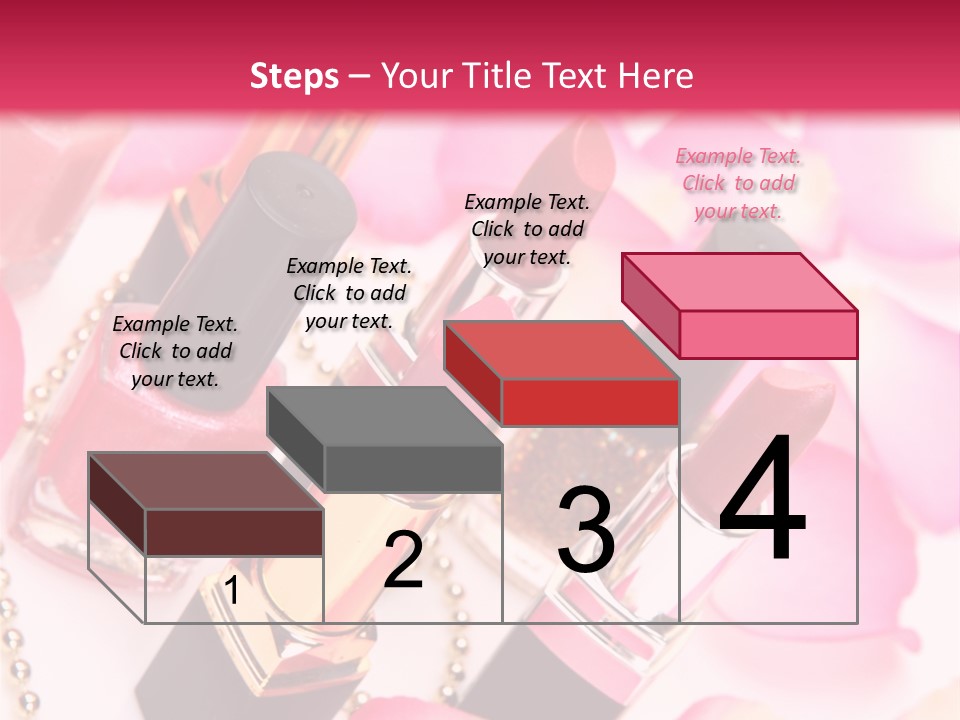 Steps – Your Title Text Here

Example Text. Click to add your text.

Example Text. Click to add your text.

Example Text. Click to add your text.

Example Text. Click to add your text.

1

2

3

4